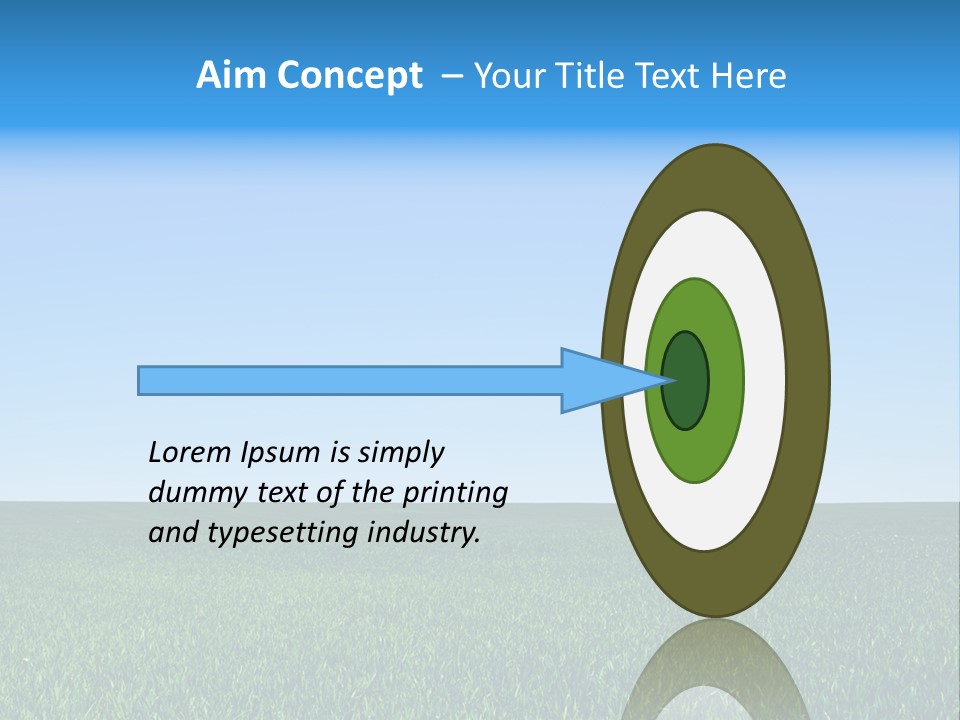 Aim Concept – Your Title Text Here

Lorem Ipsum is simply dummy text of the printing and typesetting industry.